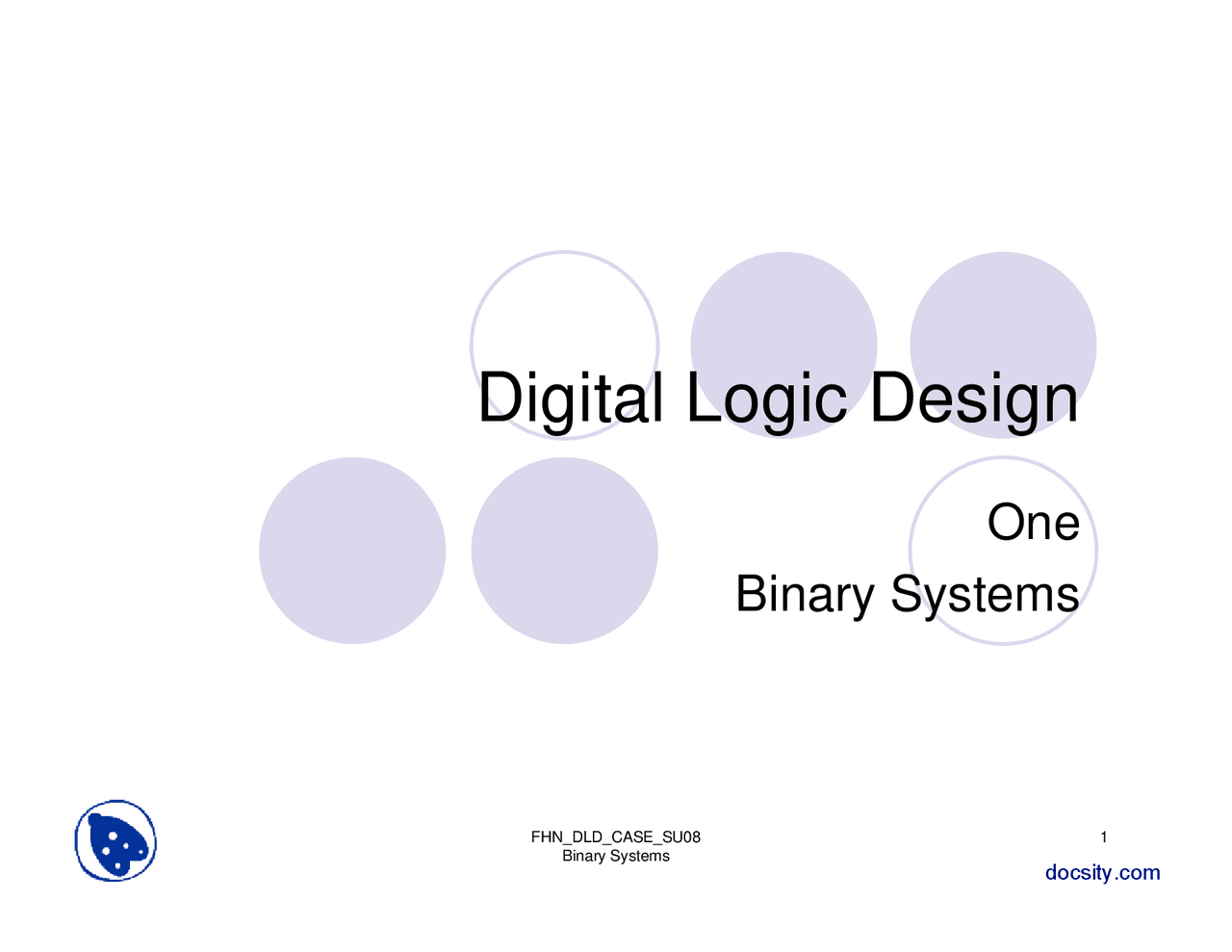 Digital Logic Design

One

Binary Systems

FHN_DLD_CASE_SU08
Binary Systems

1

docsity.com